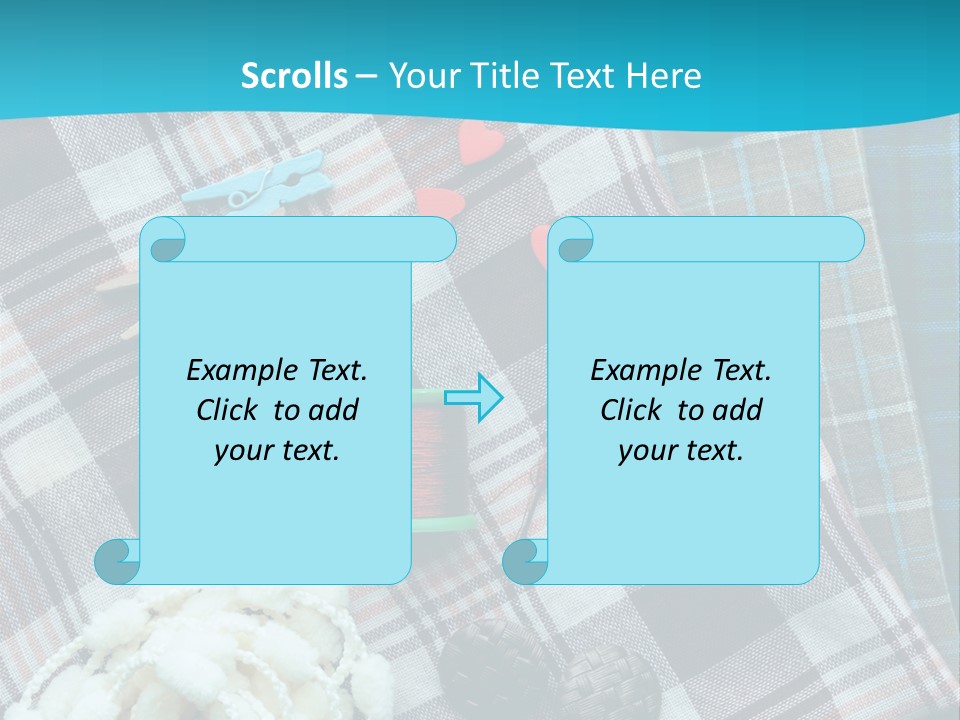 Scrolls – Your Title Text Here

Example Text. Click to add your text.

Example Text. Click to add your text.